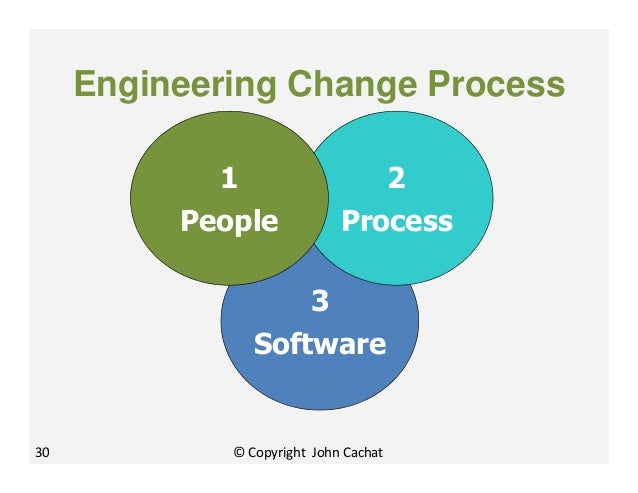 Engineering Change Process

1
People

2
Process

3
Software

30

© Copyright John Cachat